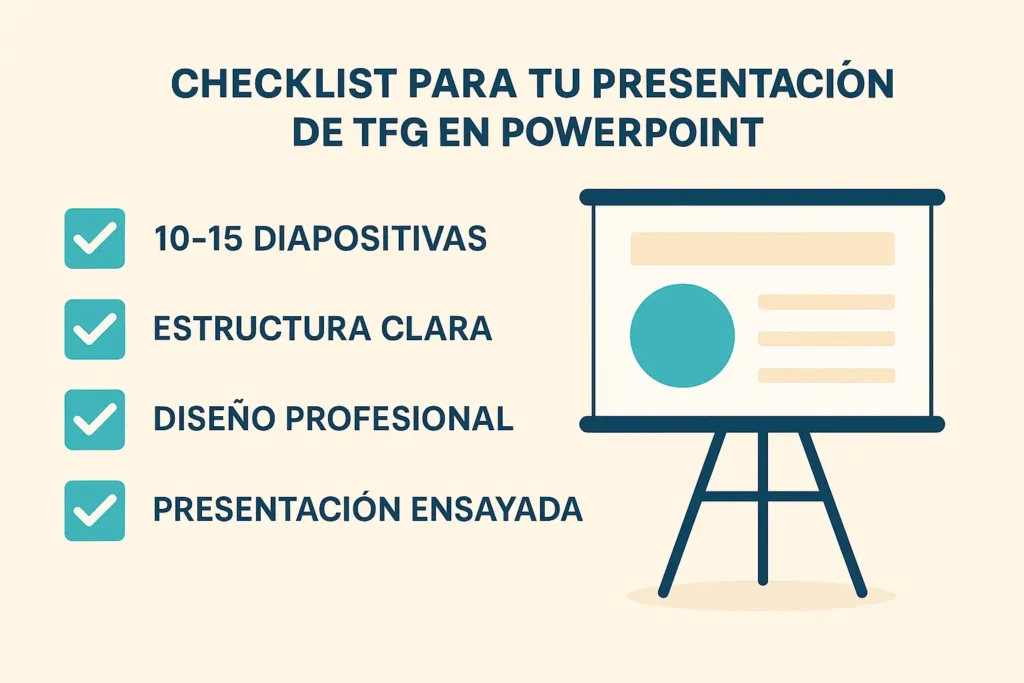 CHECKLIST PARA TU PRESENTACIÓN DE TFG EN POWERPOINT

10-15 DIAPOSITIVAS

ESTRUCTURA CLARA

DISEÑO PROFESIONAL

PRESENTACIÓN ENSAYADA